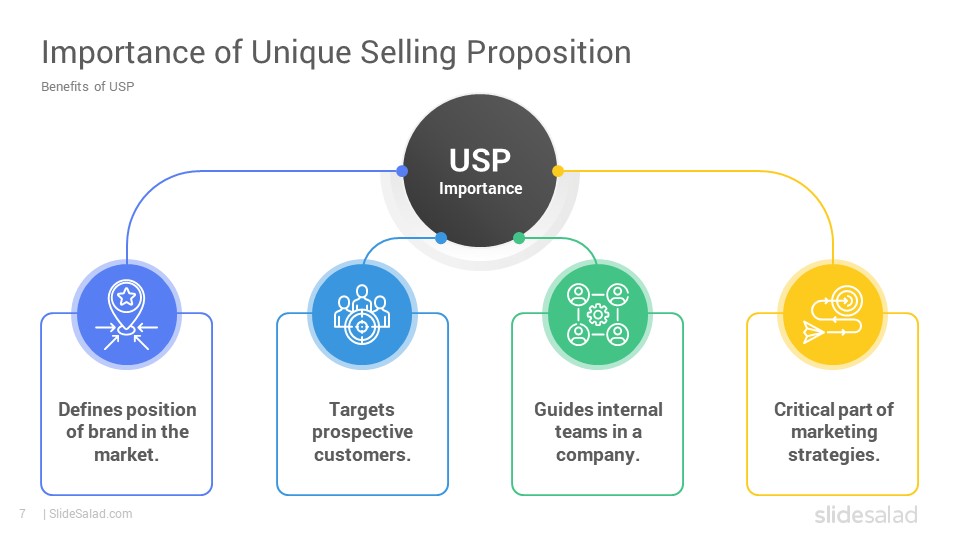 Importance of Unique Selling Proposition

Benefits of USP

USP
Importance

Defines position of brand in the market.

Targets prospective customers.

Guides internal teams in a company.

Critical part of marketing strategies.

7 | SlideSalad.com

slidesalad